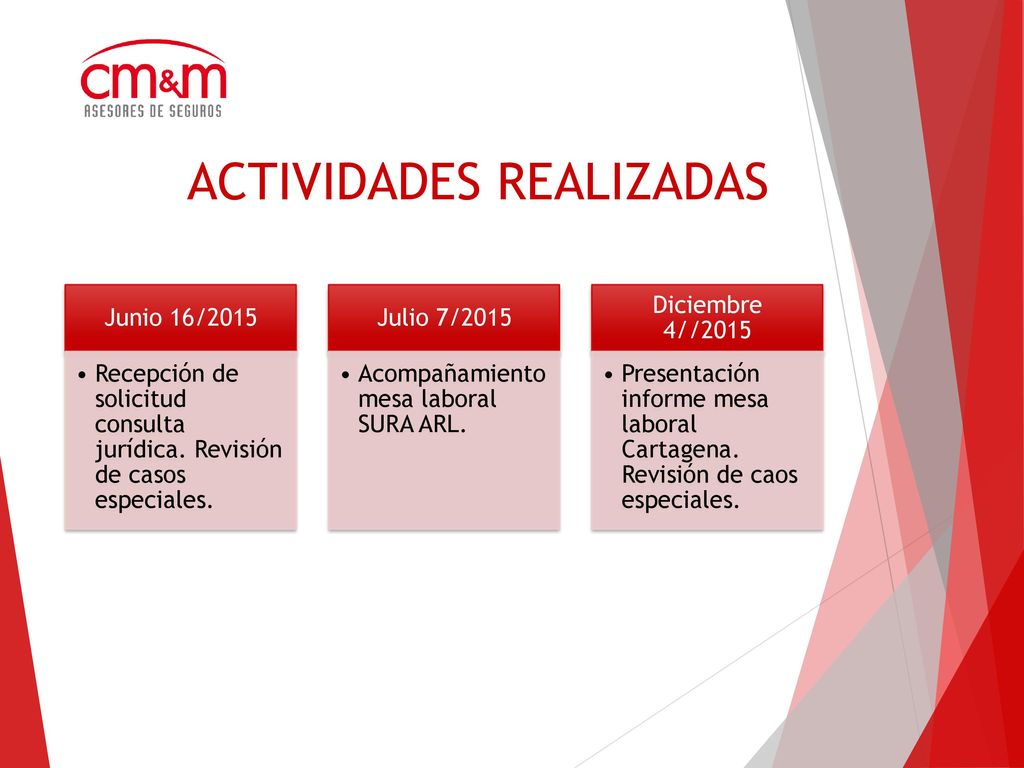 cm&m
ASESORES DE SEGUROS

ACTIVIDADES REALIZADAS

Junio 16/2015

• Recepción de solicitud consulta jurídica. Revisión de casos especiales.

Julio 7/2015

• Acompañamiento mesa laboral SURA ARL.

Diciembre 4//2015

• Presentación informe mesa laboral Cartagena. Revisión de caos especiales.